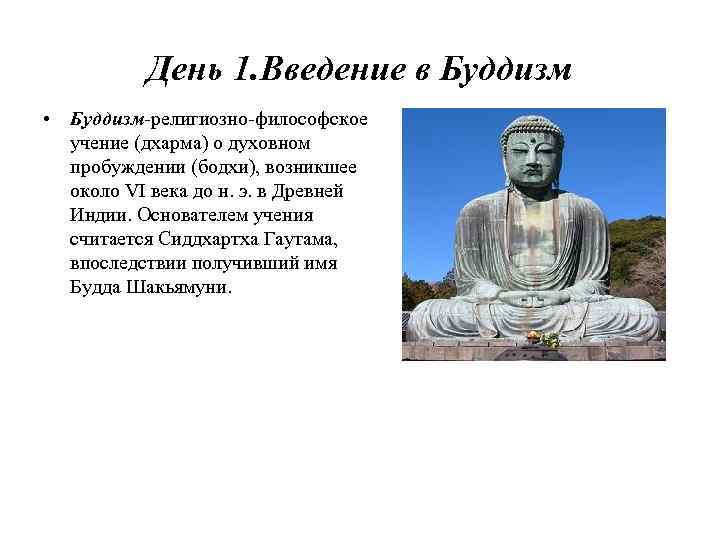 День 1.Введение в Буддизм

• Буддизм-религиозно-философское учение (дхарма) о духовном пробуждении (бодхи), возникшее около VI века до н. э. в Древней Индии. Основателем учения считается Сиддхартха Гаутама, впоследствии получивший имя Будда Шакьямуни.